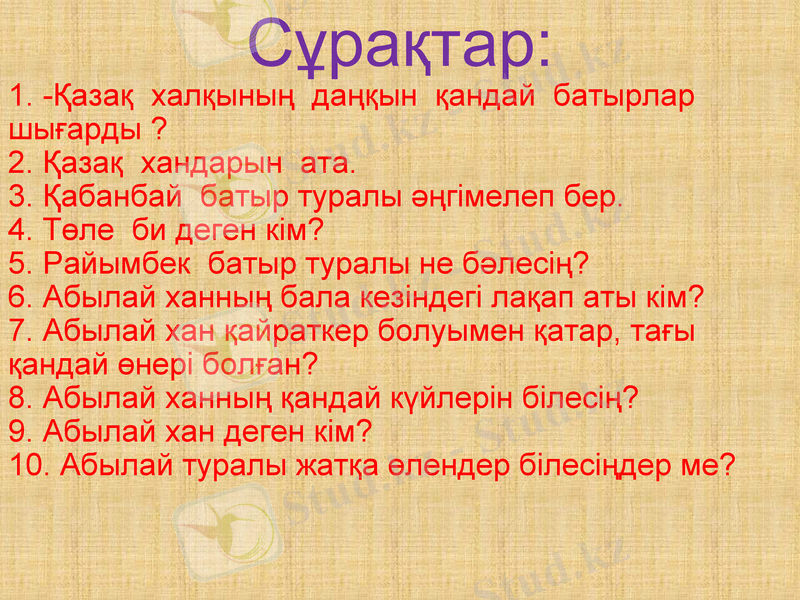 Сұрақтар:

1. -Қазақ халқының даңқын қандай батырлар шығарды ?
2. Қазақ хандарын ата.
3. Қабанбай батыр туралы әңгімелеп бер.
4. Төле би деген кім?
5. Райымбек батыр туралы не бәлесің?
6. Абылай ханның бала кезіндегі лақап аты кім?
7. Абылай хан қайраткер болуымен қатар, тағы қандай өнері болған?
8. Абылай ханның қандай күйлерін білесің?
9. Абылай хан деген кім?
10. Абылай туралы жатқа өлендер білесіңдер ме?

Stud.kz